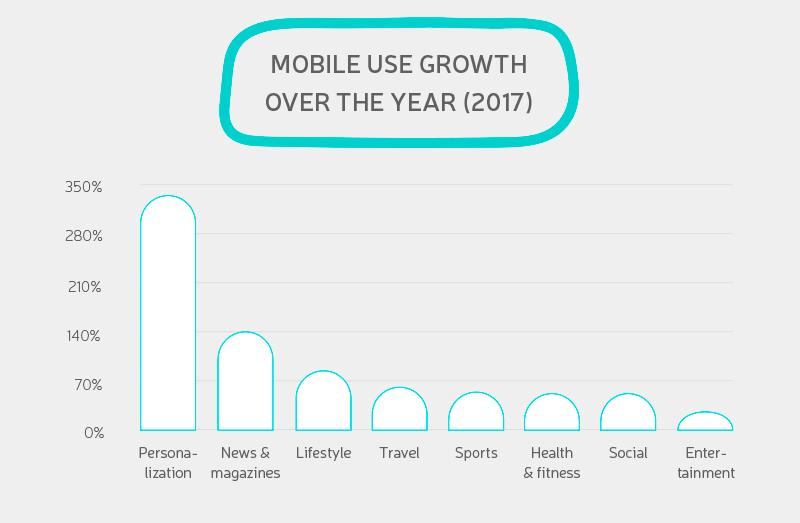 MOBILE USE GROWTH OVER THE YEAR (2017)

350%
280%
210%
140%
70%
0%

Personalization
News & magazines
Lifestyle
Travel
Sports
Health & fitness
Social
Entertainment